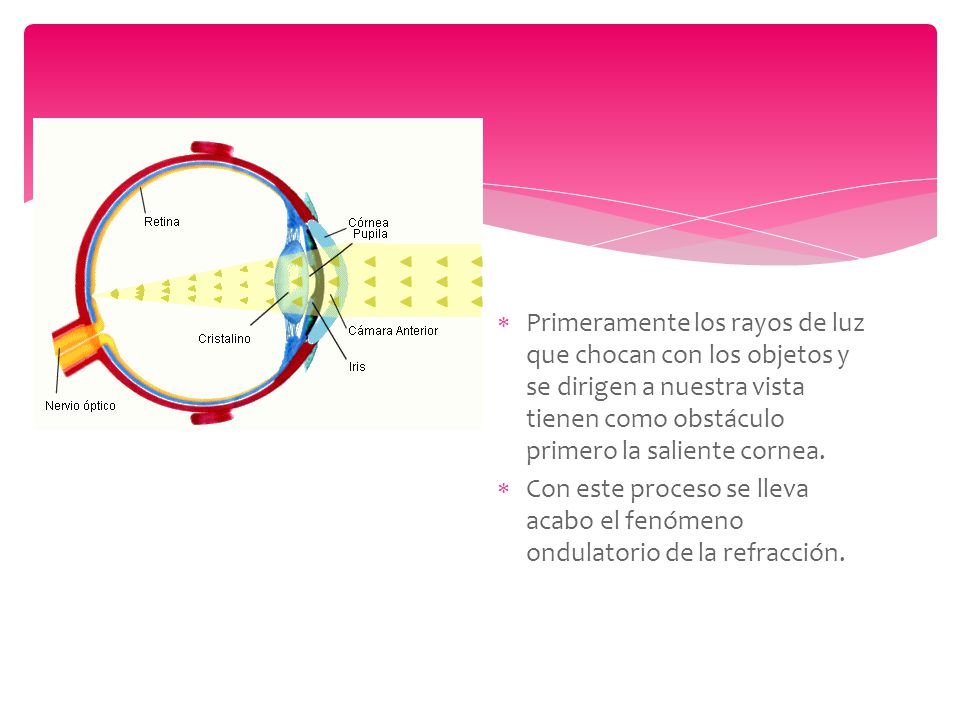 Retina
Córnea
Pupila
Cristalino
Cámara Anterior
Iris
Nervio óptico

* Primeramente los rayos de luz que chocan con los objetos y se dirigen a nuestra vista tienen como obstáculo primero la saliente cornea.
* Con este proceso se lleva acabo el fenómeno ondulatorio de la refracción.